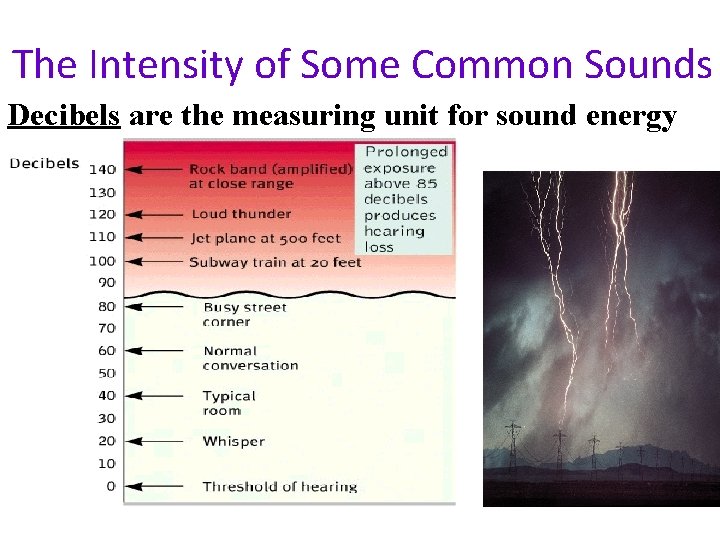 The Intensity of Some Common Sounds

Decibels are the measuring unit for sound energy

Decibels

140 Rock band (amplified) at close range
130
120 Loud thunder
110 Jet plane at 500 feet
100 Subway train at 20 feet
90
80 Busy street corner
70
60 Normal conversation
50
40 Typical room
30
20 Whisper
10
0 Threshold of hearing

Prolonged exposure above 85 decibels produces hearing loss